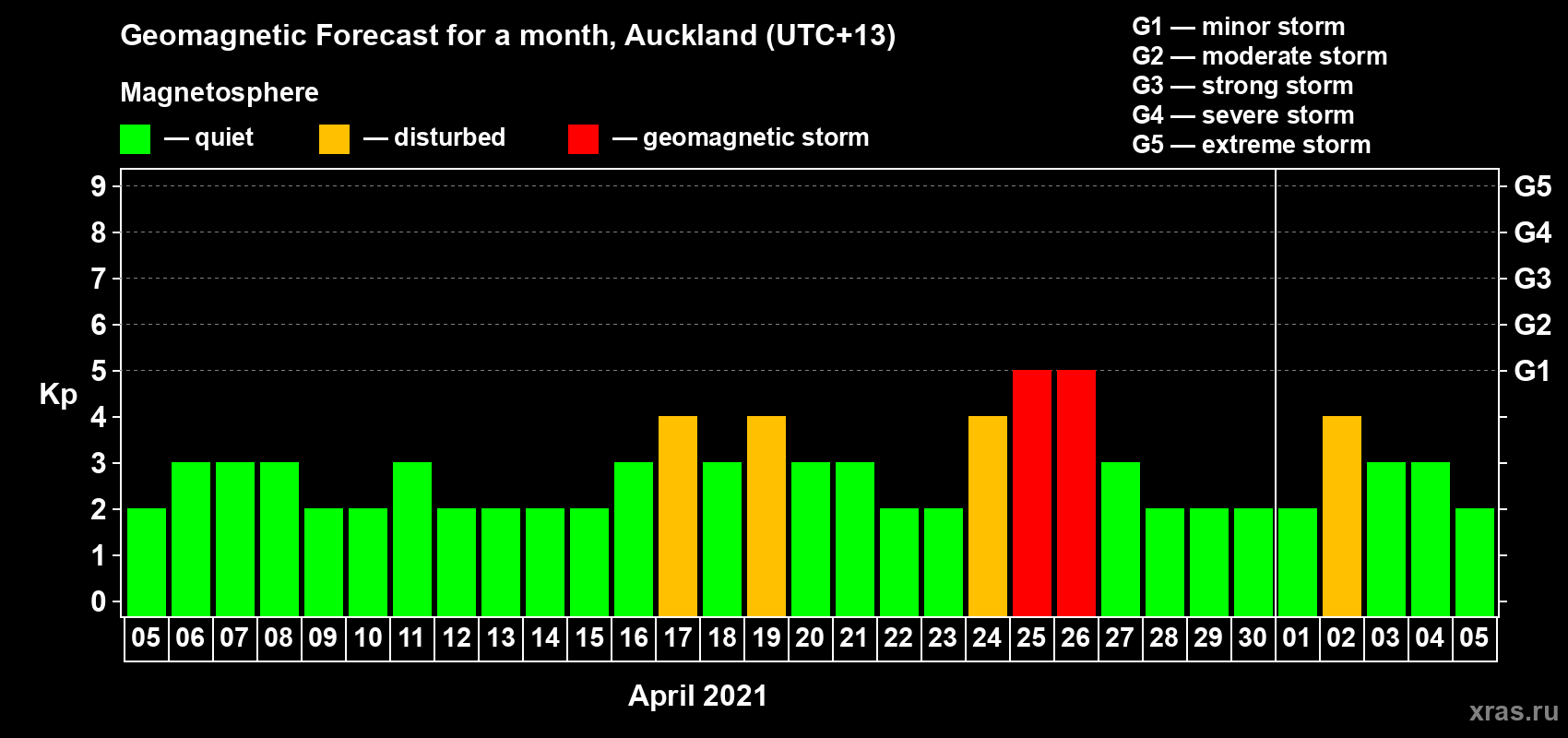 Geomagnetic Forecast for a month, Auckland (UTC+13)

Magnetosphere

— quiet — disturbed — geomagnetic storm

G1 — minor storm
G2 — moderate storm
G3 — strong storm
G4 — severe storm
G5 — extreme storm

Kp

9
8
7
6
5
4
3
2
1
0

G5
G4
G3
G2
G1

05 06 07 08 09 10 11 12 13 14 15 16 17 18 19 20 21 22 23 24 25 26 27 28 29 30 01 02 03 04 05

April 2021

xras.ru